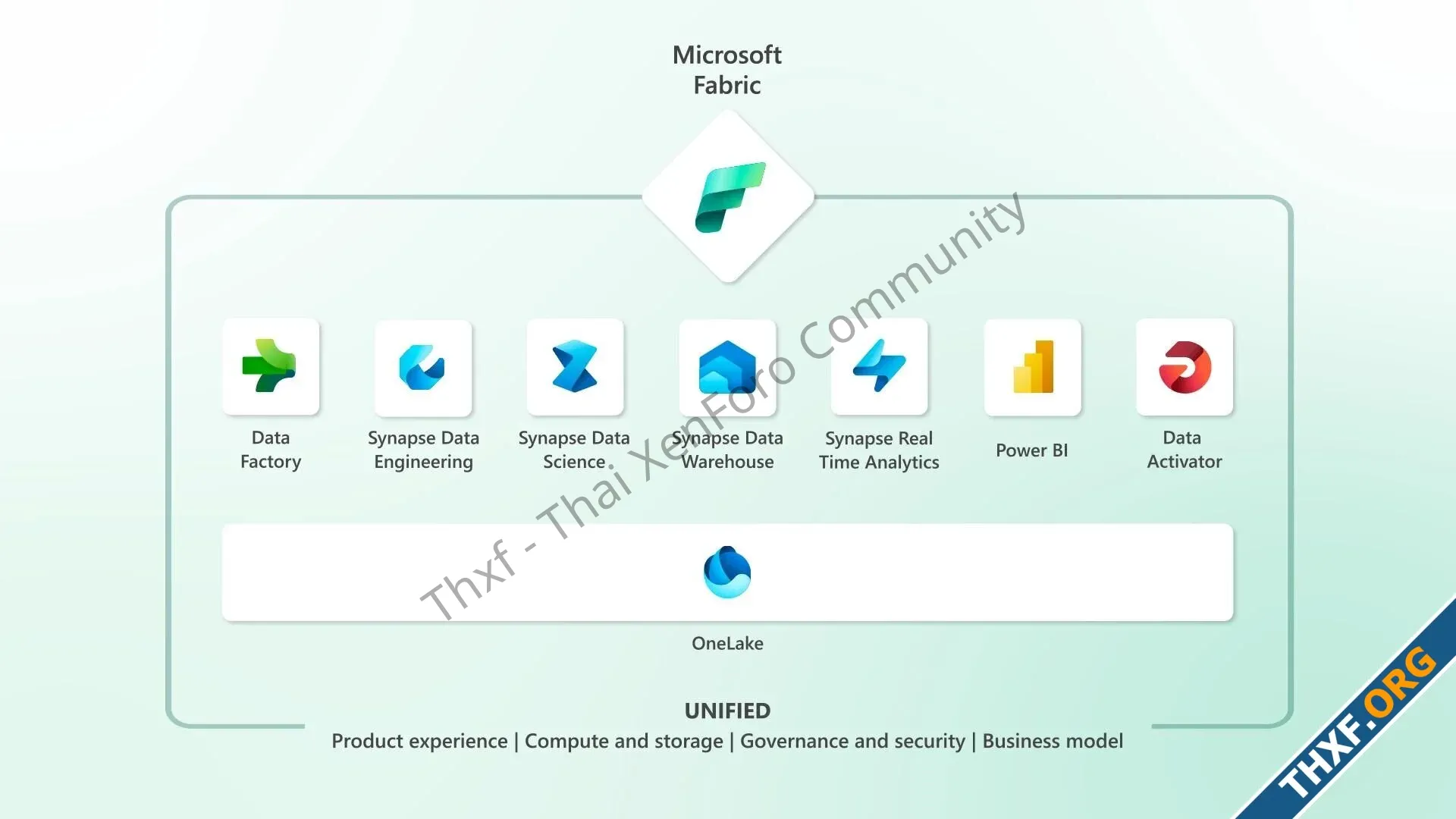 Microsoft
Fabric

Data Factory

Synapse Data Engineering

Synapse Data Science

Synapse Data Warehouse

Synapse Real Time Analytics

Power BI

Data Activator

OneLake

UNIFIED
Product experience | Compute and storage | Governance and security | Business model

Thxf - Thai XenForo Community

THXF.ORG